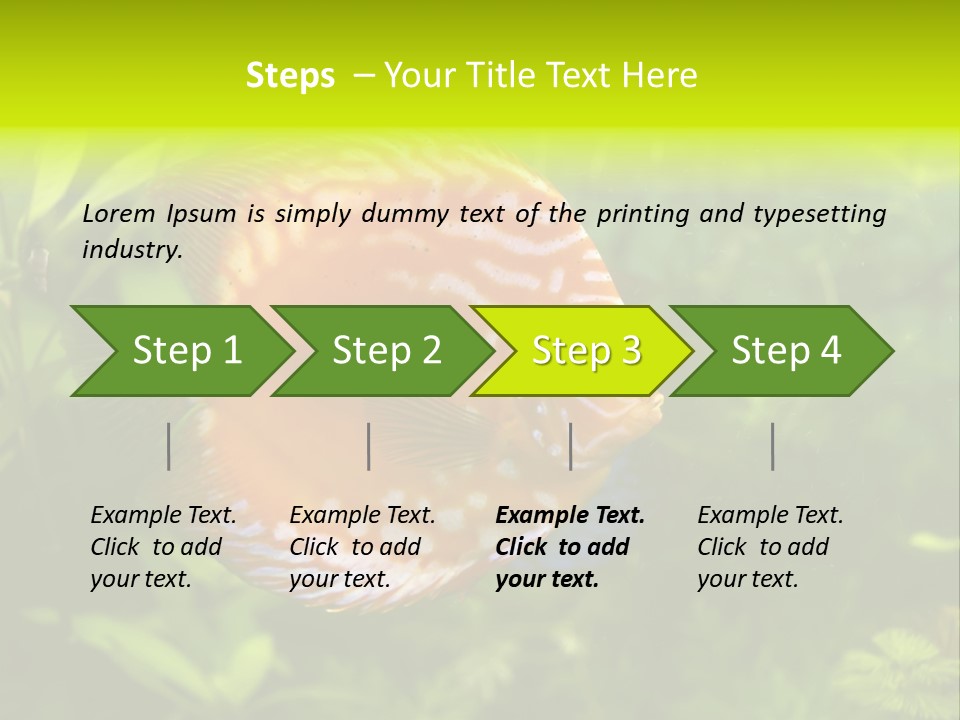 Steps – Your Title Text Here

Lorem Ipsum is simply dummy text of the printing and typesetting industry.

Step 1

Step 2

Step 3

Step 4

Example Text. Click to add your text.

Example Text. Click to add your text.

Example Text. Click to add your text.

Example Text. Click to add your text.